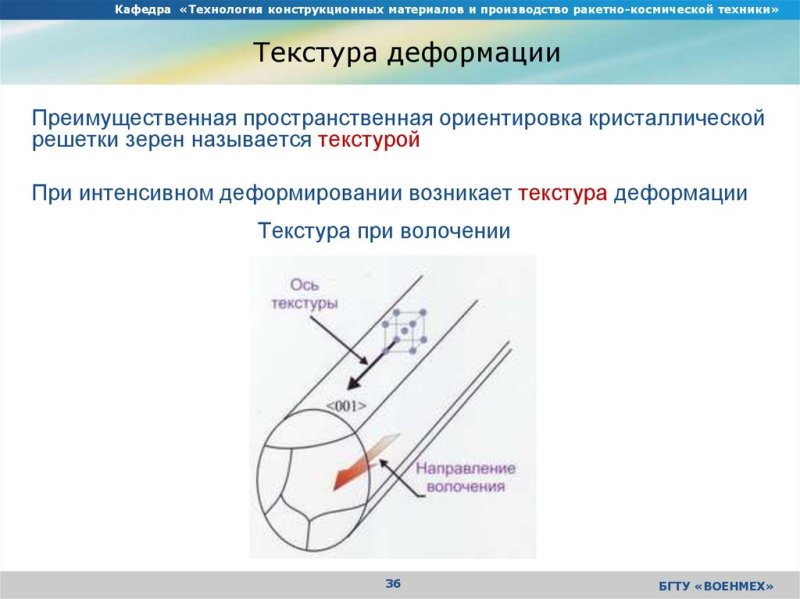 Кафедра «Технология конструкционных материалов и производство ракетно-космической техники»

Текстура деформации

Преимущественная пространственная ориентировка кристаллической решетки зерен называется текстурой

При интенсивном деформировании возникает текстура деформации

Текстура при волочении

Ось текстуры

<001>

Направление волочения

36

БГТУ «ВОЕНМЕХ»